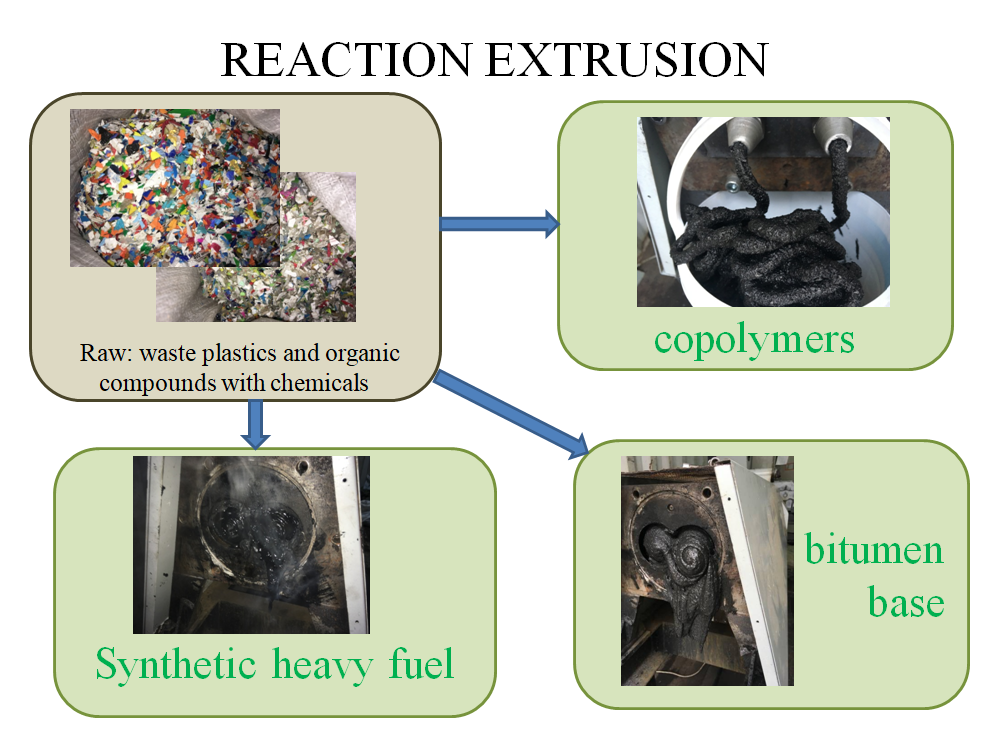 REACTION EXTRUSION

Raw: waste plastics and organic compounds with chemicals

copolymers

Synthetic heavy fuel

bitumen base